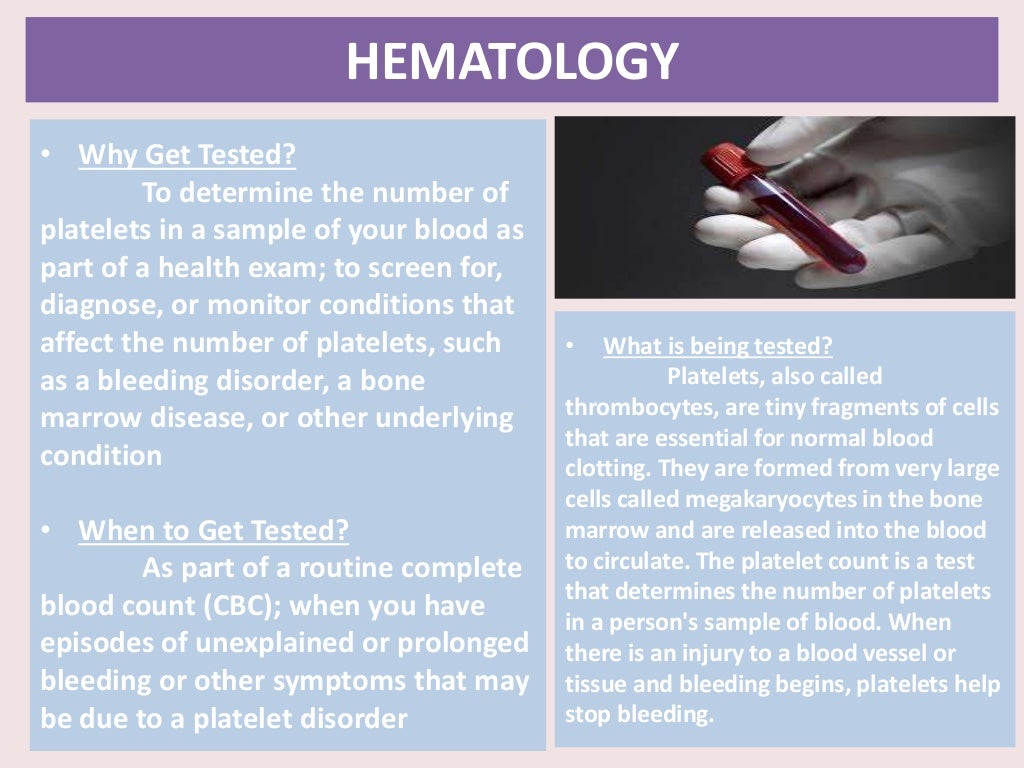 HEMATOLOGY

• Why Get Tested?
To determine the number of platelets in a sample of your blood as part of a health exam; to screen for, diagnose, or monitor conditions that affect the number of platelets, such as a bleeding disorder, a bone marrow disease, or other underlying condition

• When to Get Tested?
As part of a routine complete blood count (CBC); when you have episodes of unexplained or prolonged bleeding or other symptoms that may be due to a platelet disorder

• What is being tested?
Platelets, also called thrombocytes, are tiny fragments of cells that are essential for normal blood clotting. They are formed from very large cells called megakaryocytes in the bone marrow and are released into the blood to circulate. The platelet count is a test that determines the number of platelets in a person's sample of blood. When there is an injury to a blood vessel or tissue and bleeding begins, platelets help stop bleeding.